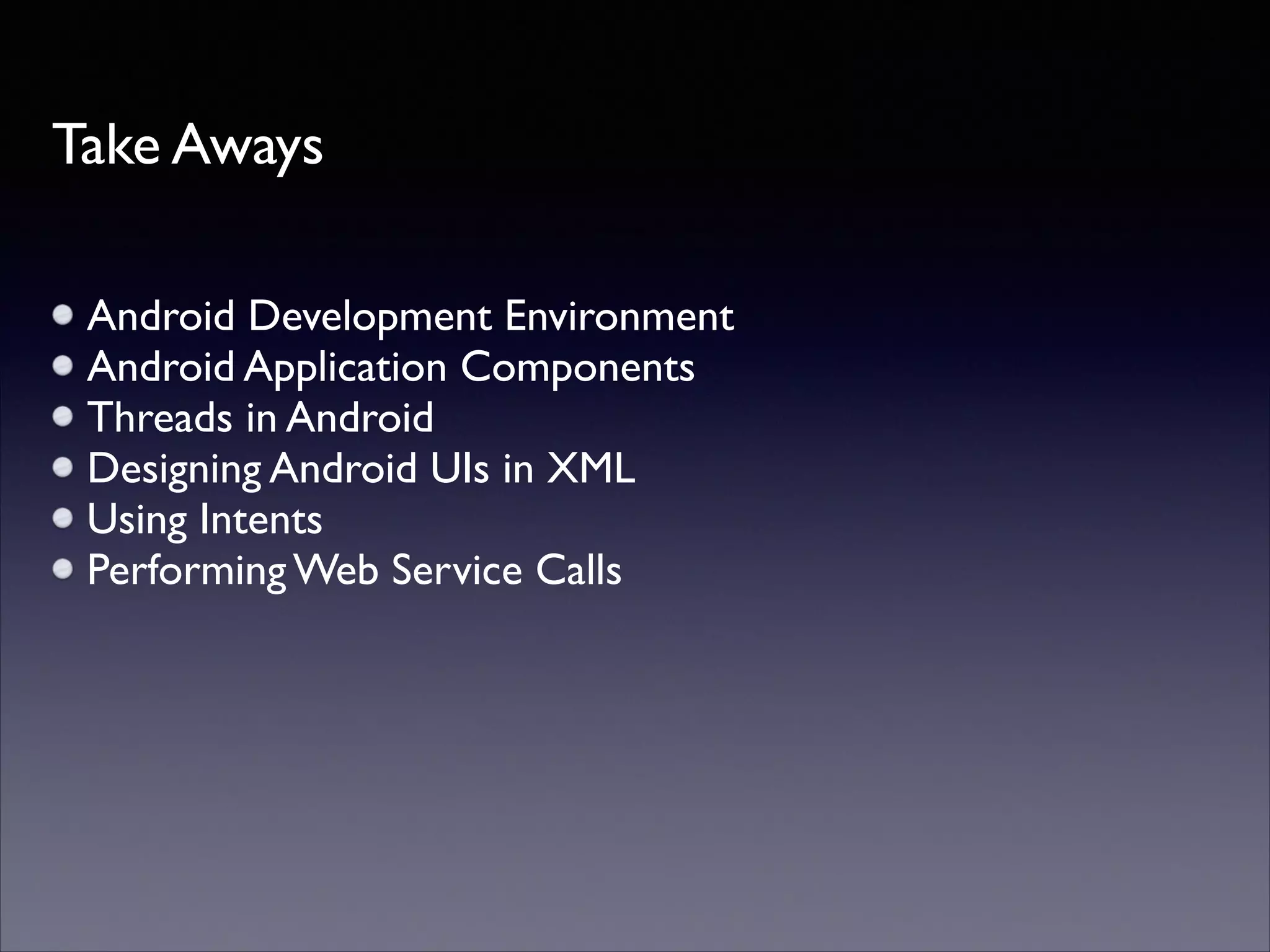 Take Aways

- Android Development Environment
- Android Application Components
- Threads in Android
- Designing Android UIs in XML
- Using Intents
- Performing Web Service Calls